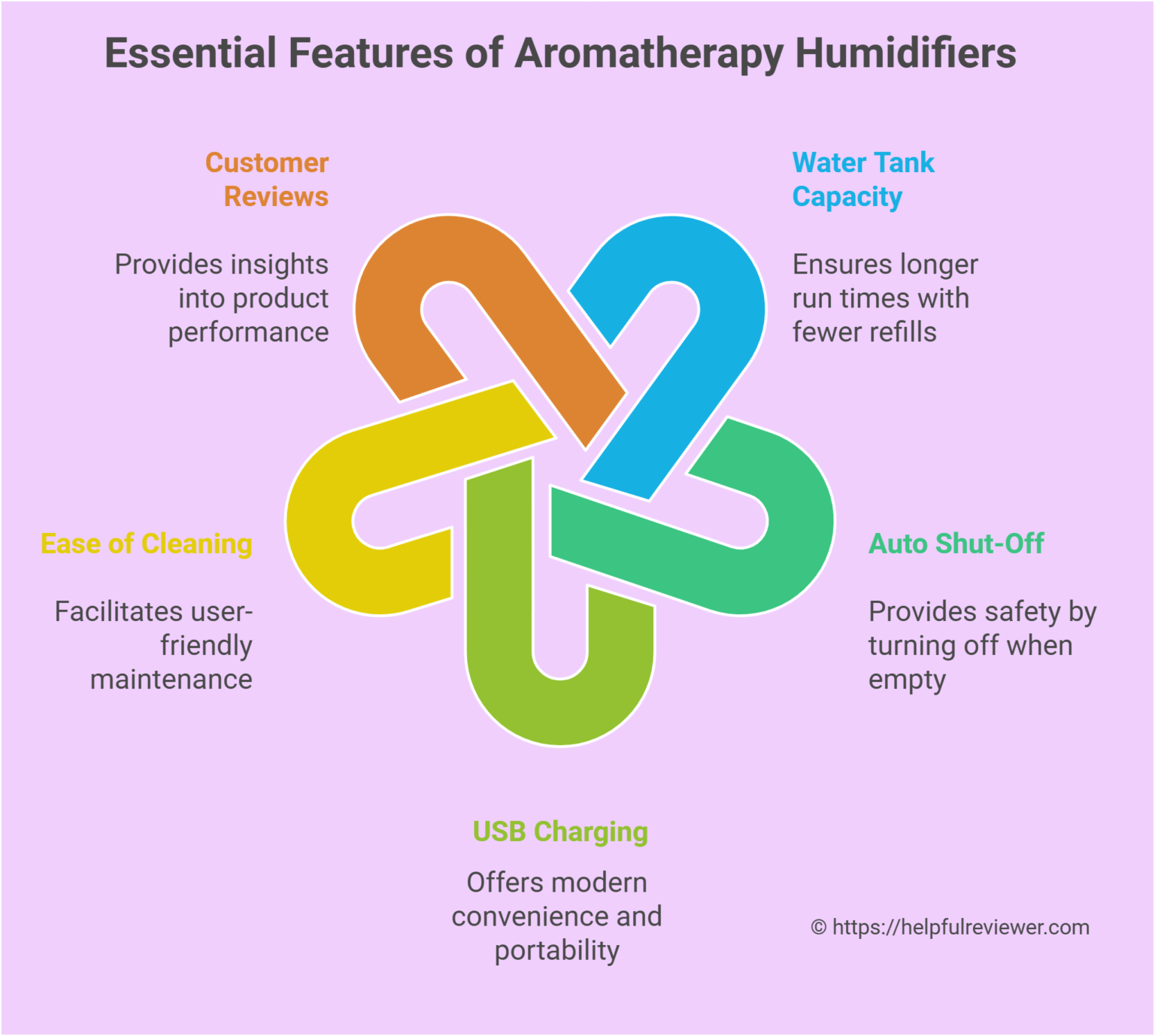 Essential Features of Aromatherapy Humidifiers

Customer Reviews

Provides insights into product performance

Water Tank Capacity

Ensures longer run times with fewer refills

Ease of Cleaning

Facilitates user-friendly maintenance

Auto Shut-Off

Provides safety by turning off when empty

USB Charging

Offers modern convenience and portability

© https://helpfulreviewer.com